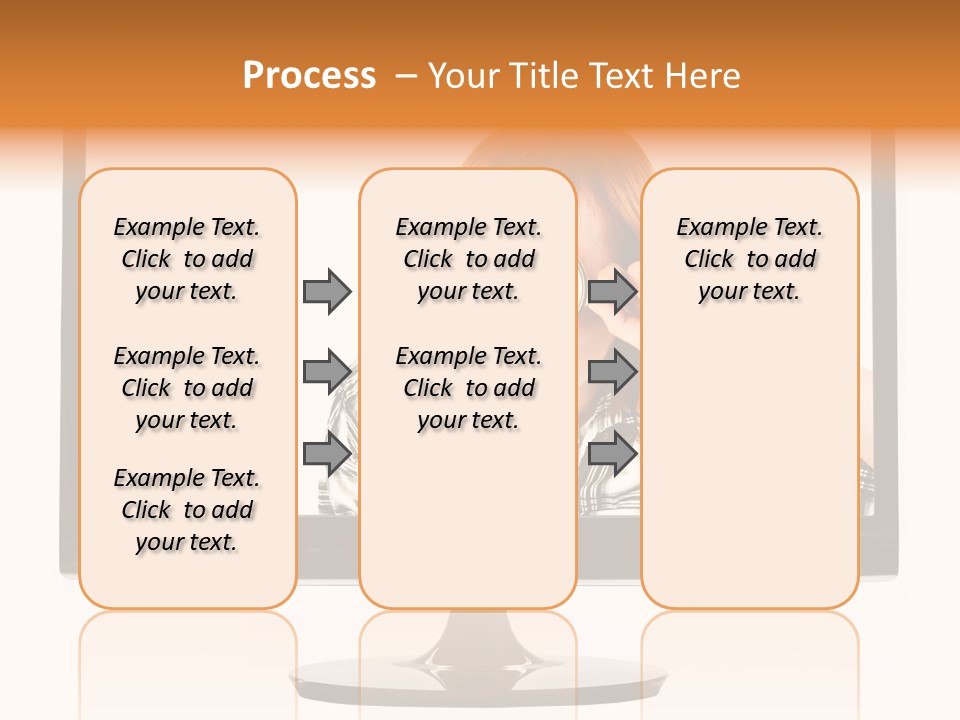 Process – Your Title Text Here

Example Text. Click to add your text.

Example Text. Click to add your text.

Example Text. Click to add your text.

Example Text. Click to add your text.

Example Text. Click to add your text.

Example Text. Click to add your text.